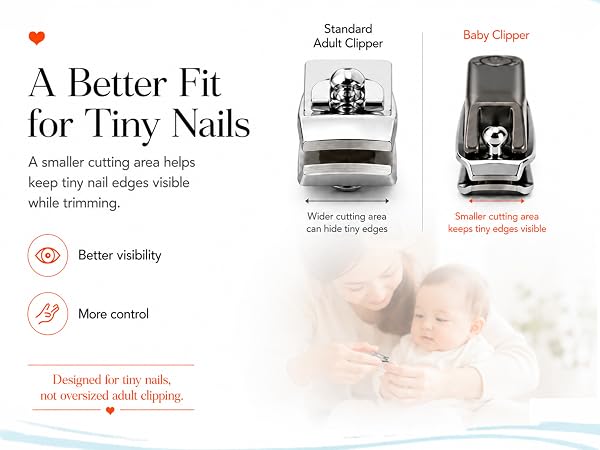 A Better Fit for Tiny Nails

A smaller cutting area helps keep tiny nail edges visible while trimming.

Better visibility

More control

Designed for tiny nails, not oversized adult clipping.

Standard Adult Clipper

Wider cutting area can hide tiny edges

Baby Clipper

Smaller cutting area keeps tiny edges visible